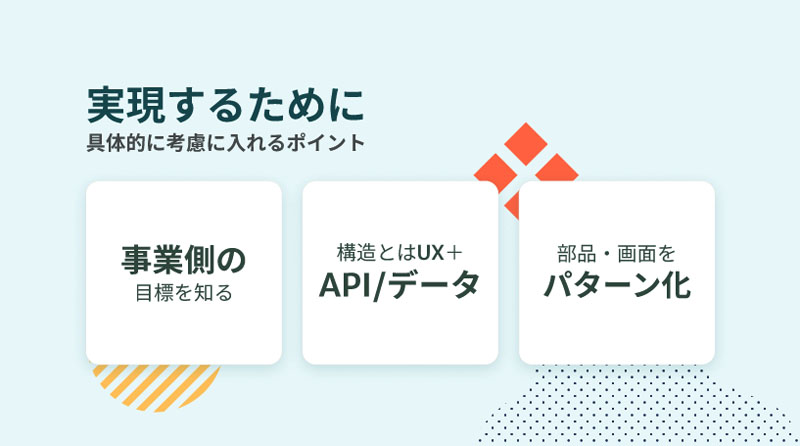 実現するために
具体的に考慮に入れるポイント

事業側の
目標を知る

構造とはUX＋
API/データ

部品・画面を
パターン化